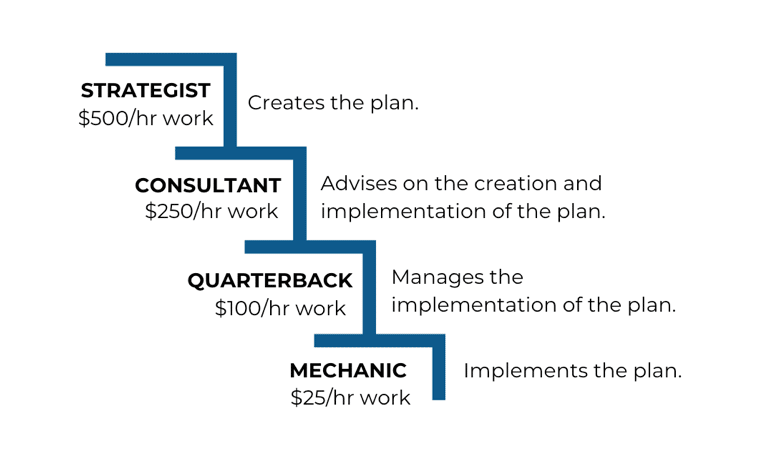 STRATEGIST
\$500/hr work

Creates the plan.

CONSULTANT
\$250/hr work

Advises on the creation and implementation of the plan.

QUARTERBACK
\$100/hr work

Manages the implementation of the plan.

MECHANIC
\$25/hr work

Implements the plan.